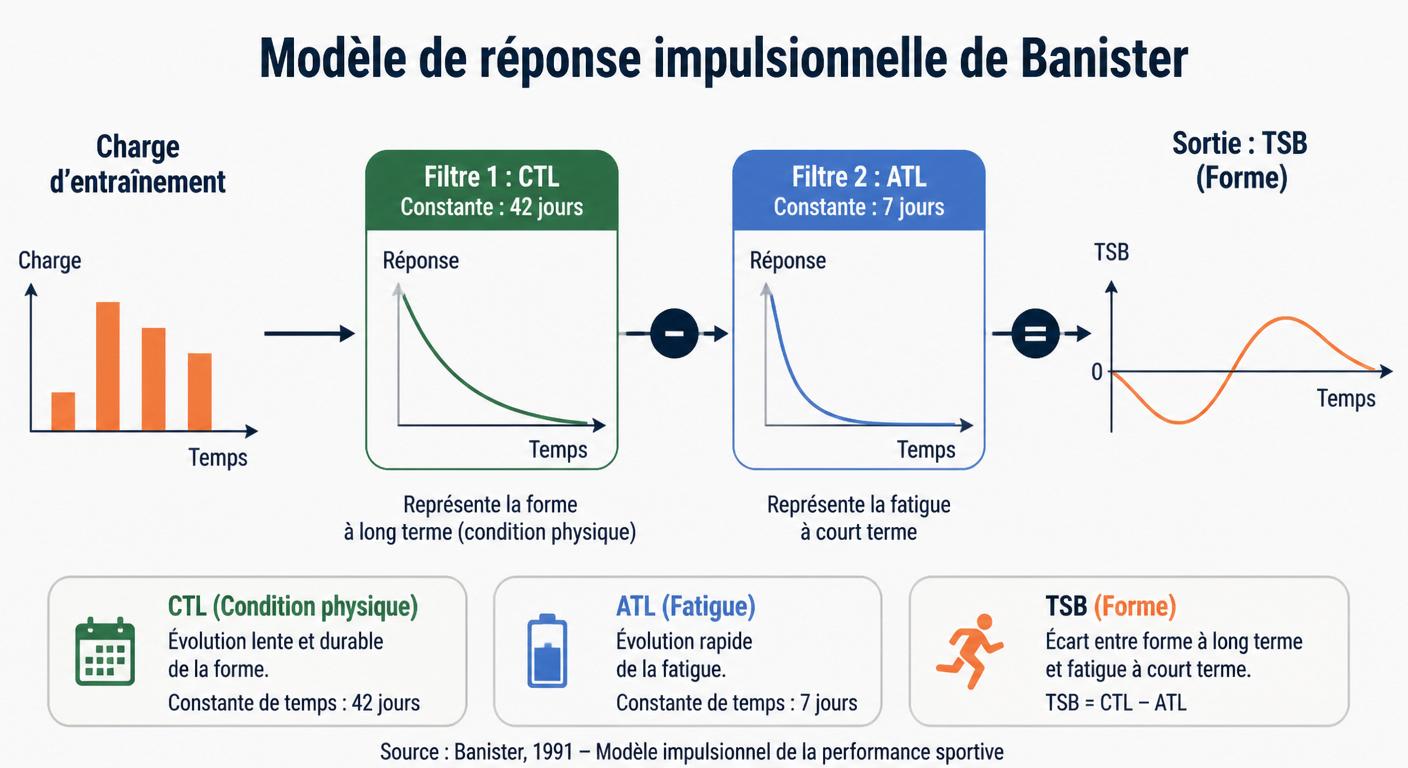 Modèle de réponse impulsionnelle de Banister

Charge d'entraînement

Charge

Temps

Filtre 1 : CTL
Constante : 42 jours

Réponse

Temps

Représente la forme à long terme (condition physique)

−

Filtre 2 : ATL
Constante : 7 jours

Réponse

Temps

Représente la fatigue à court terme

=

Sortie : TSB (Forme)

TSB

0

Temps

CTL (Condition physique)
Évolution lente et durable de la forme.
Constante de temps : 42 jours

ATL (Fatigue)
Évolution rapide de la fatigue.
Constante de temps : 7 jours

TSB (Forme)
Écart entre forme à long terme et fatigue à court terme.
TSB = CTL − ATL

Source : Banister, 1991 – Modèle impulsionnel de la performance sportive